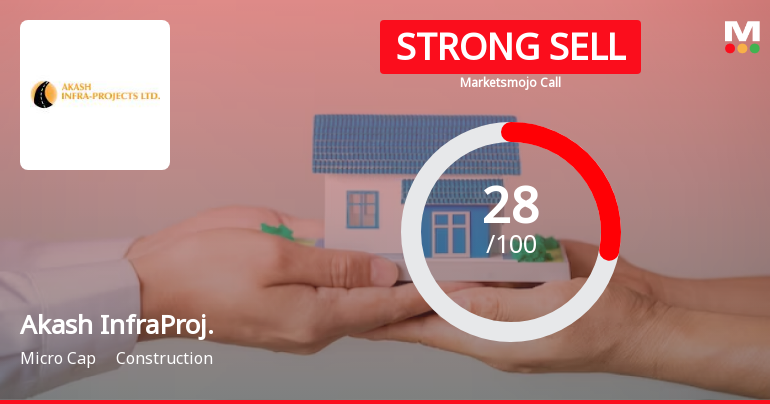 AKASH INFRA-PROJECTS LTD.

STRONG SELL

Marketsmojo Call

M

28
/100

Akash InfraProj.

Micro Cap Construction